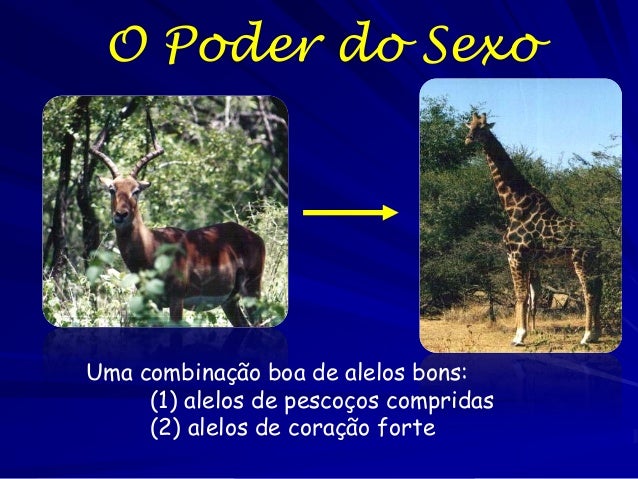 O Poder do Sexo

Uma combinação boa de alelos bons:
(1) alelos de pescoços compridas
(2) alelos de coração forte